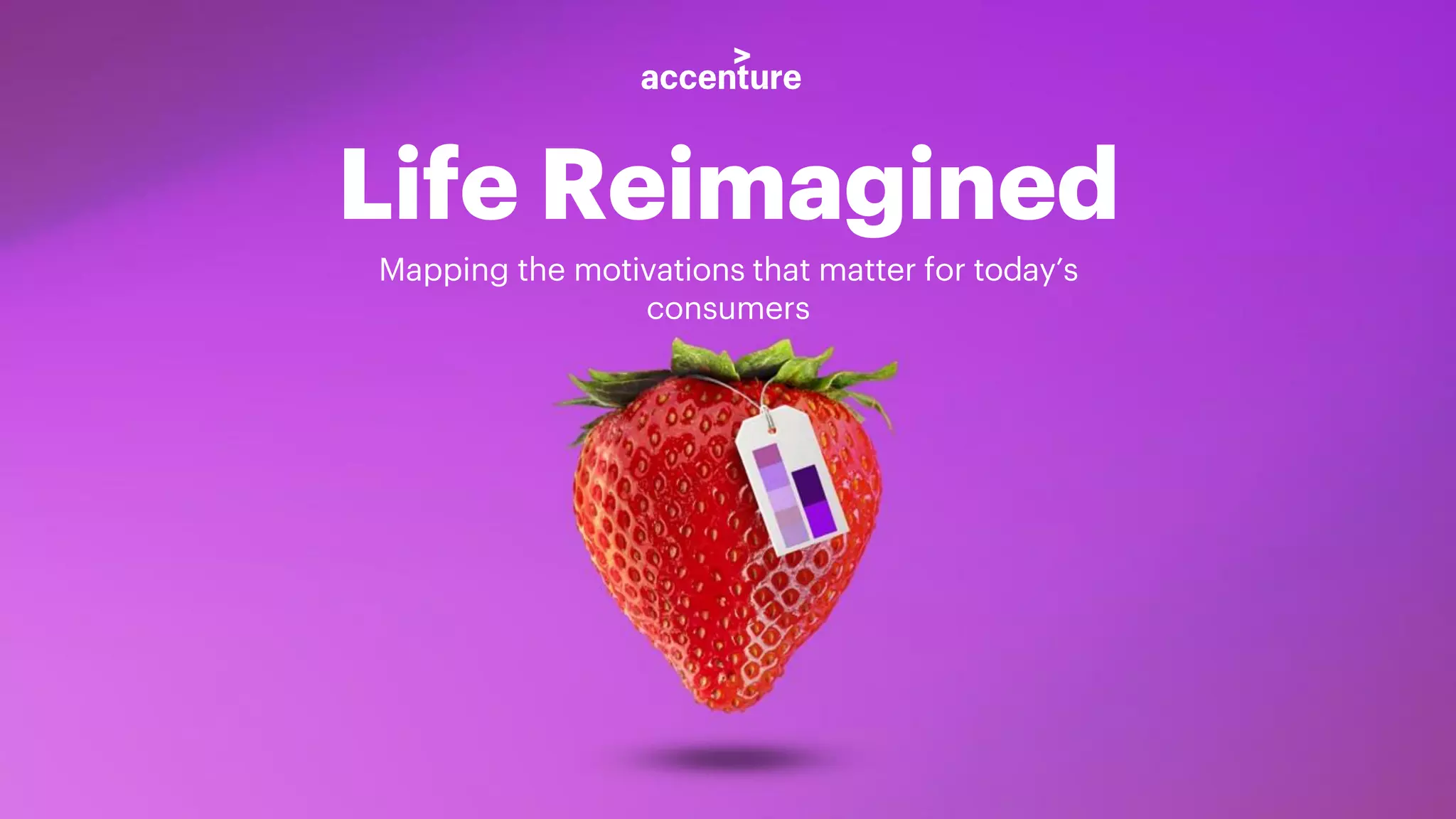 accenture

Life Reimagined

Mapping the motivations that matter for today's consumers